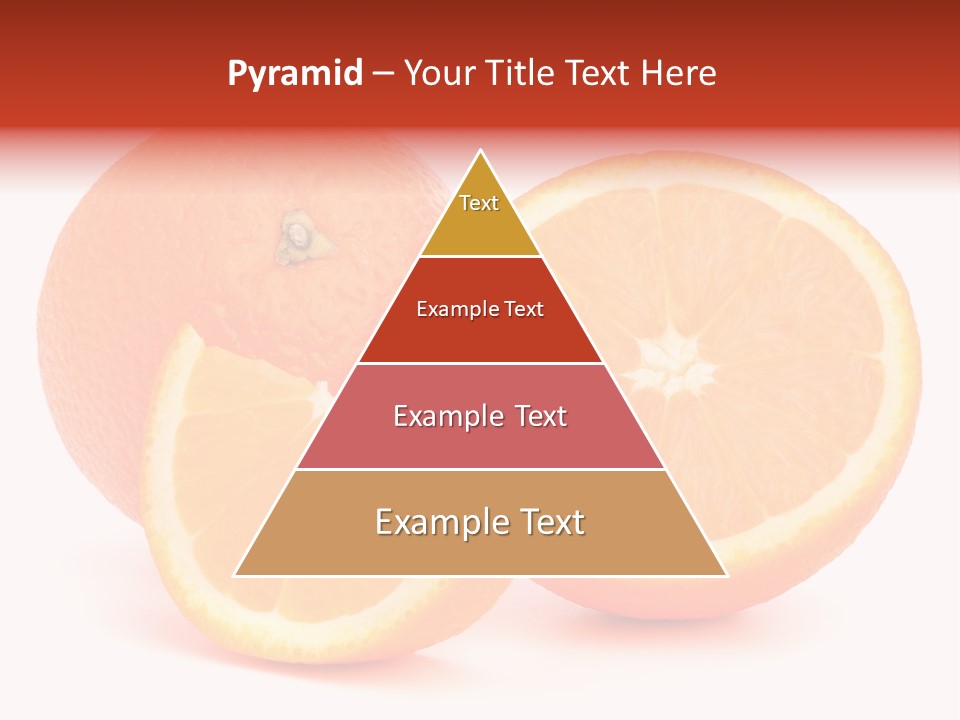 Pyramid – Your Title Text Here

Text

Example Text

Example Text

Example Text